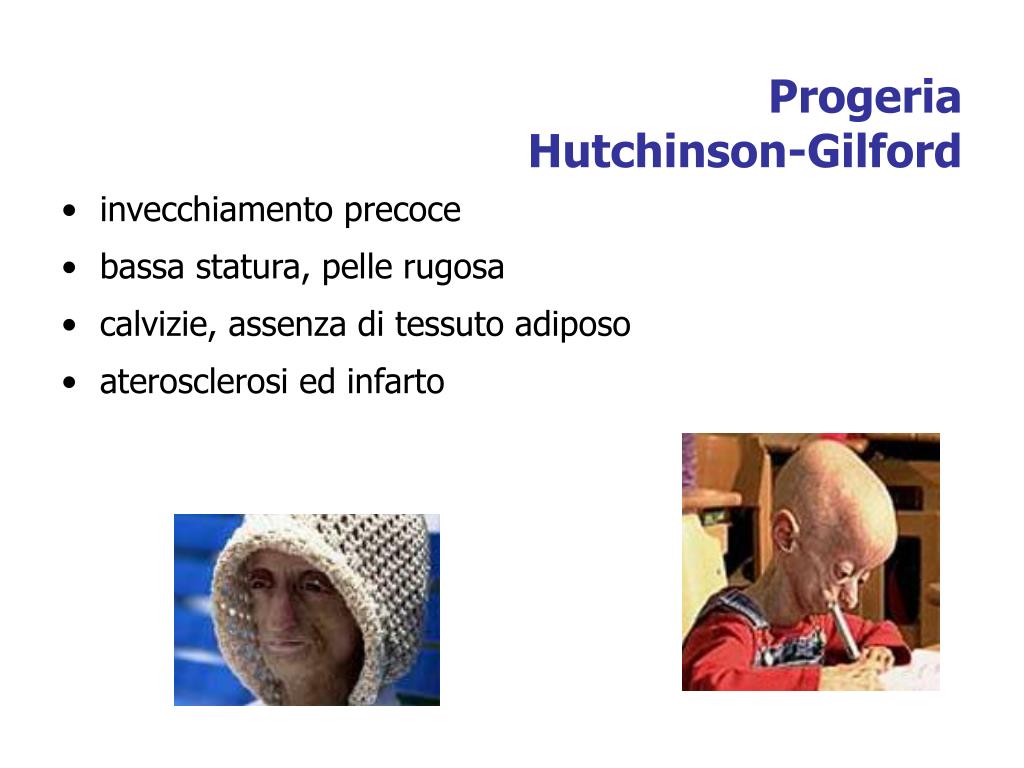 Progeria
Hutchinson-Gilford

• invecchiamento precoce
• bassa statura, pelle rugosa
• calvizie, assenza di tessuto adiposo
• aterosclerosi ed infarto